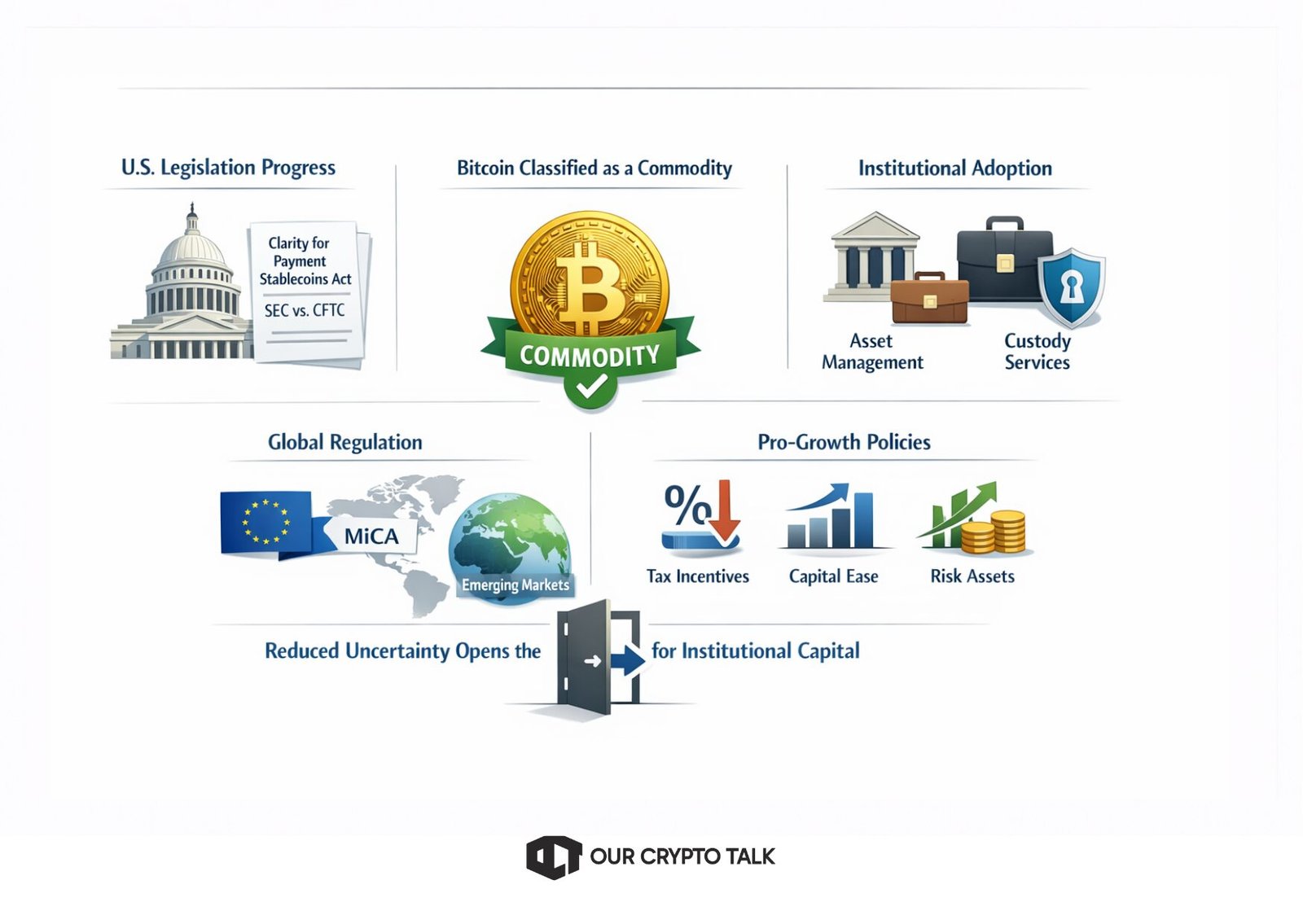 U.S. Legislation Progress

Clarity for Payment Stablecoins Act

SEC vs. CFTC

Bitcoin Classified as a Commodity

COMMODITY

Institutional Adoption

Asset Management

Custody Services

Global Regulation

MiCA

Emerging Markets

Pro-Growth Policies

%

Tax Incentives

Capital Ease

Risk Assets

Reduced Uncertainty Opens the for Institutional Capital

OUR CRYPTO TALK